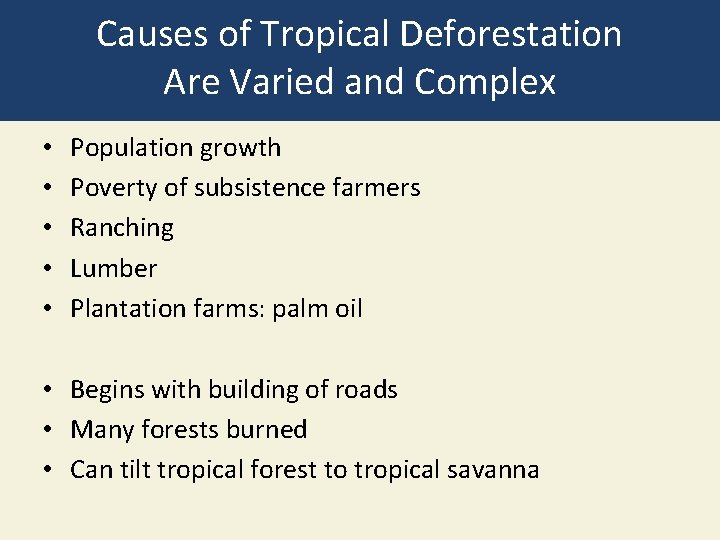 Causes of Tropical Deforestation Are Varied and Complex

• Population growth
• Poverty of subsistence farmers
• Ranching
• Lumber
• Plantation farms: palm oil

• Begins with building of roads
• Many forests burned
• Can tilt tropical forest to tropical savanna